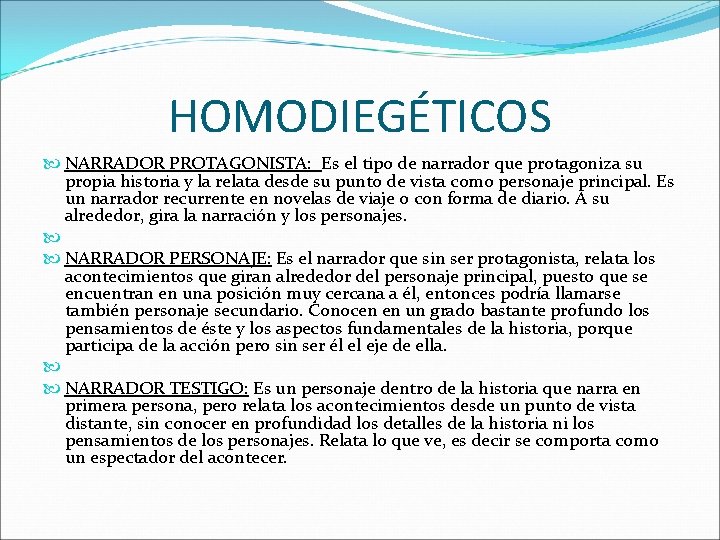 HOMODIEGÉTICOS

NARRADOR PROTAGONISTA: Es el tipo de narrador que protagoniza su propia historia y la relata desde su punto de vista como personaje principal. Es un narrador recurrente en novelas de viaje o con forma de diario. A su alrededor, gira la narración y los personajes.

NARRADOR PERSONAJE: Es el narrador que sin ser protagonista, relata los acontecimientos que giran alrededor del personaje principal, puesto que se encuentran en una posición muy cercana a él, entonces podría llamarse también personaje secundario. Conocen en un grado bastante profundo los pensamientos de éste y los aspectos fundamentales de la historia, porque participa de la acción pero sin ser él el eje de ella.

NARRADOR TESTIGO: Es un personaje dentro de la historia que narra en primera persona, pero relata los acontecimientos desde un punto de vista distante, sin conocer en profundidad los detalles de la historia ni los pensamientos de los personajes. Relata lo que ve, es decir se comporta como un espectador del acontecer.